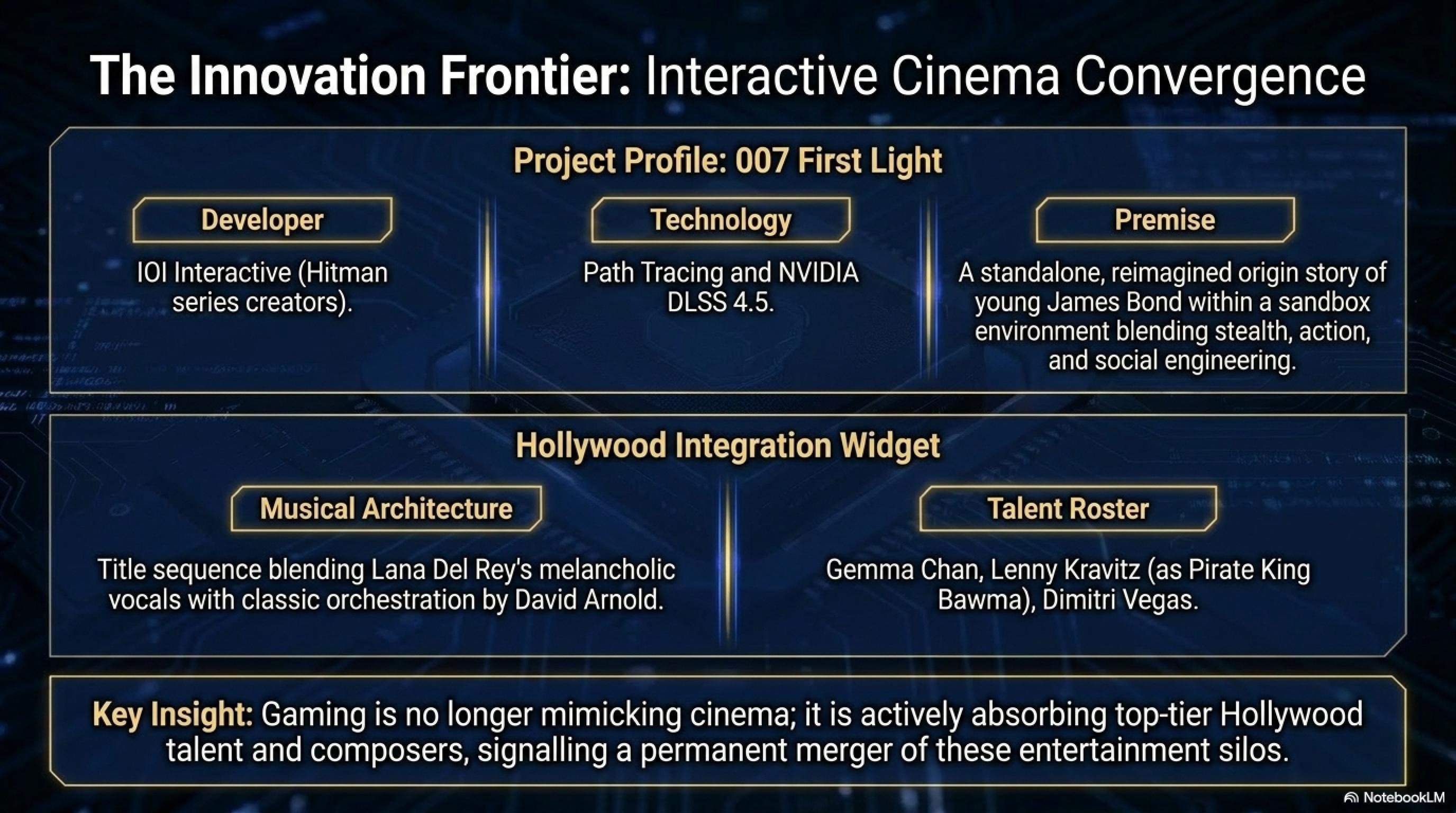 The Innovation Frontier: Interactive Cinema Convergence

Project Profile: 007 First Light

Developer

IOI Interactive (Hitman series creators).

Technology

Path Tracing and NVIDIA DLSS 4.5.

Premise

A standalone, reimagined origin story of young James Bond within a sandbox environment blending stealth, action, and social engineering.

Hollywood Integration Widget

Musical Architecture

Title sequence blending Lana Del Rey's melancholic vocals with classic orchestration by David Arnold.

Talent Roster

Gemma Chan, Lenny Kravitz (as Pirate King Bawma), Dimitri Vegas.

Key Insight: Gaming is no longer mimicking cinema; it is actively absorbing top-tier Hollywood talent and composers, signalling a permanent merger of these entertainment silos.

NotebookLM